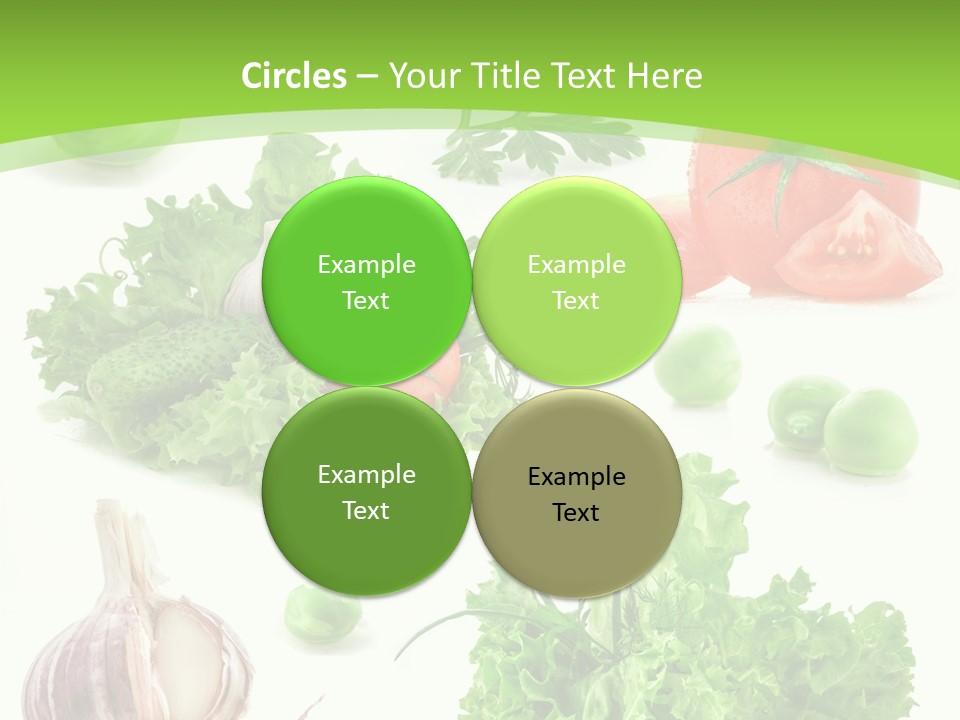 Circles – Your Title Text Here

Example Text

Example Text

Example Text

Example Text